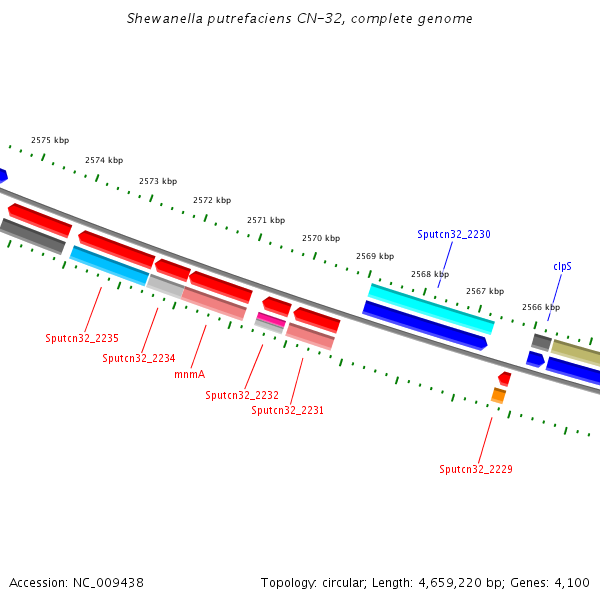 Shewanella putrefaciens CN-32, complete genome

2575 kbp
2574 kbp
2573 kbp
2572 kbp
2571 kbp
2570 kbp
2569 kbp
2568 kbp
2567 kbp
2566 kbp

Sputcn32_2230
clpS

Sputcn32_2235
Sputcn32_2234
mnmA
Sputcn32_2232
Sputcn32_2231
Sputcn32_2229

Accession: NC_009438

Topology: circular; Length: 4,659,220 bp; Genes: 4,100